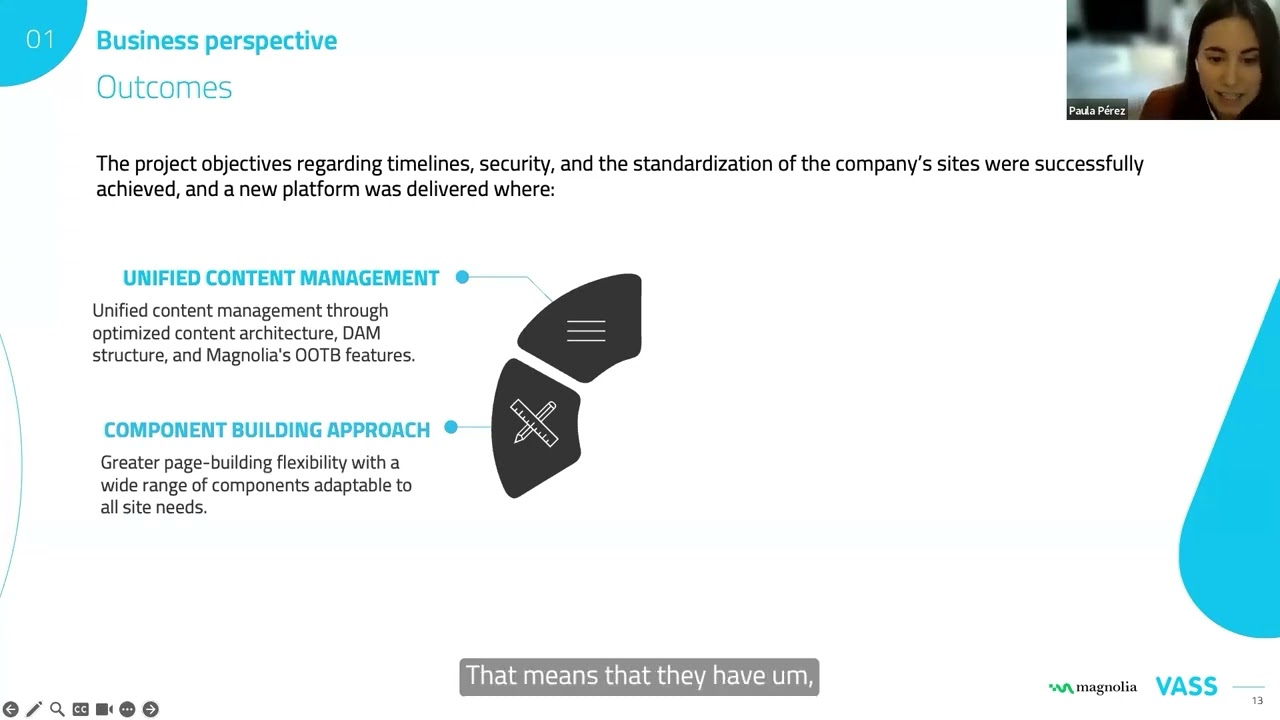 01 Business perspective
Outcomes

Paula Pérez

The project objectives regarding timelines, security, and the standardization of the company's sites were successfully achieved, and a new platform was delivered where:

UNIFIED CONTENT MANAGEMENT
Unified content management through optimized content architecture, DAM structure, and Magnolia's OOTB features.

COMPONENT BUILDING APPROACH
Greater page-building flexibility with a wide range of components adaptable to all site needs.

That means that they have um,

magnolia VASS

13